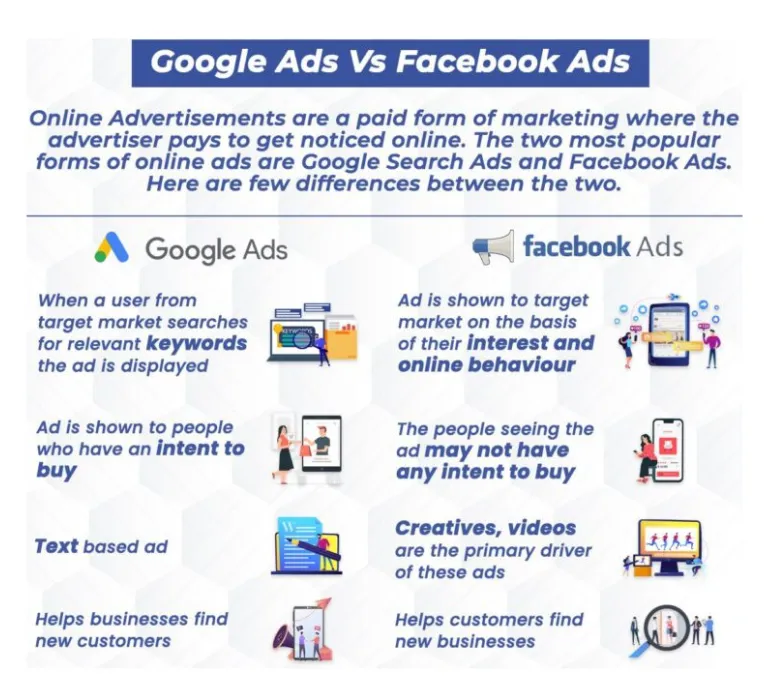 Google Ads Vs Facebook Ads

Online Advertisements are a paid form of marketing where the advertiser pays to get noticed online. The two most popular forms of online ads are Google Search Ads and Facebook Ads. Here are few differences between the two.

Google Ads

When a user from target market searches for relevant keywords the ad is displayed

KEYWORDS

Ad is shown to people who have an intent to buy

Text based ad

Helps businesses find new customers

facebook Ads

Ad is shown to target market on the basis of their interest and online behaviour

The people seeing the ad may not have any intent to buy

Creatives, videos are the primary driver of these ads

Helps customers find new businesses